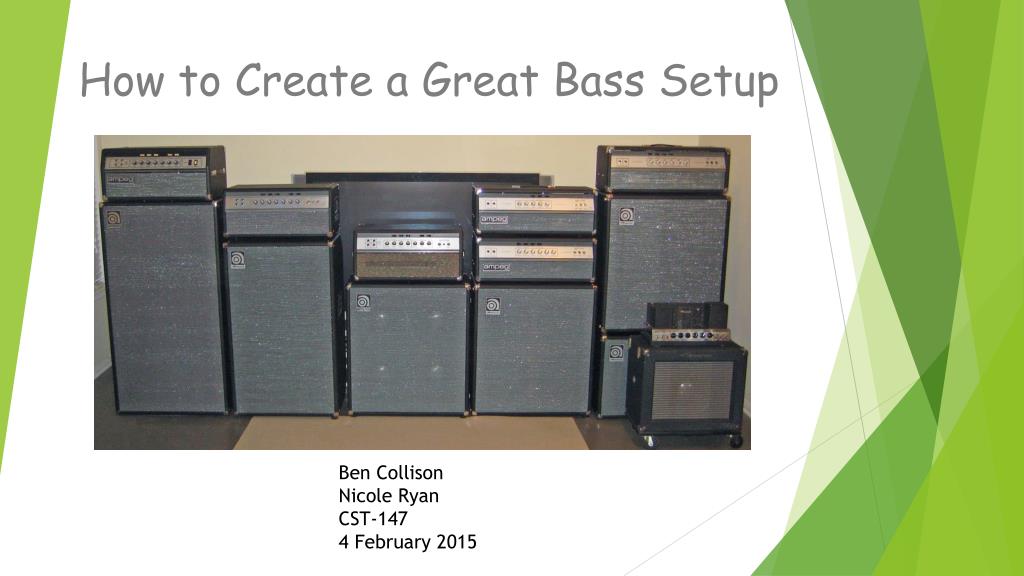 How to Create a Great Bass Setup

ampeg

ampeg

ampeg

Ben Collison
Nicole Ryan
CST-147
4 February 2015